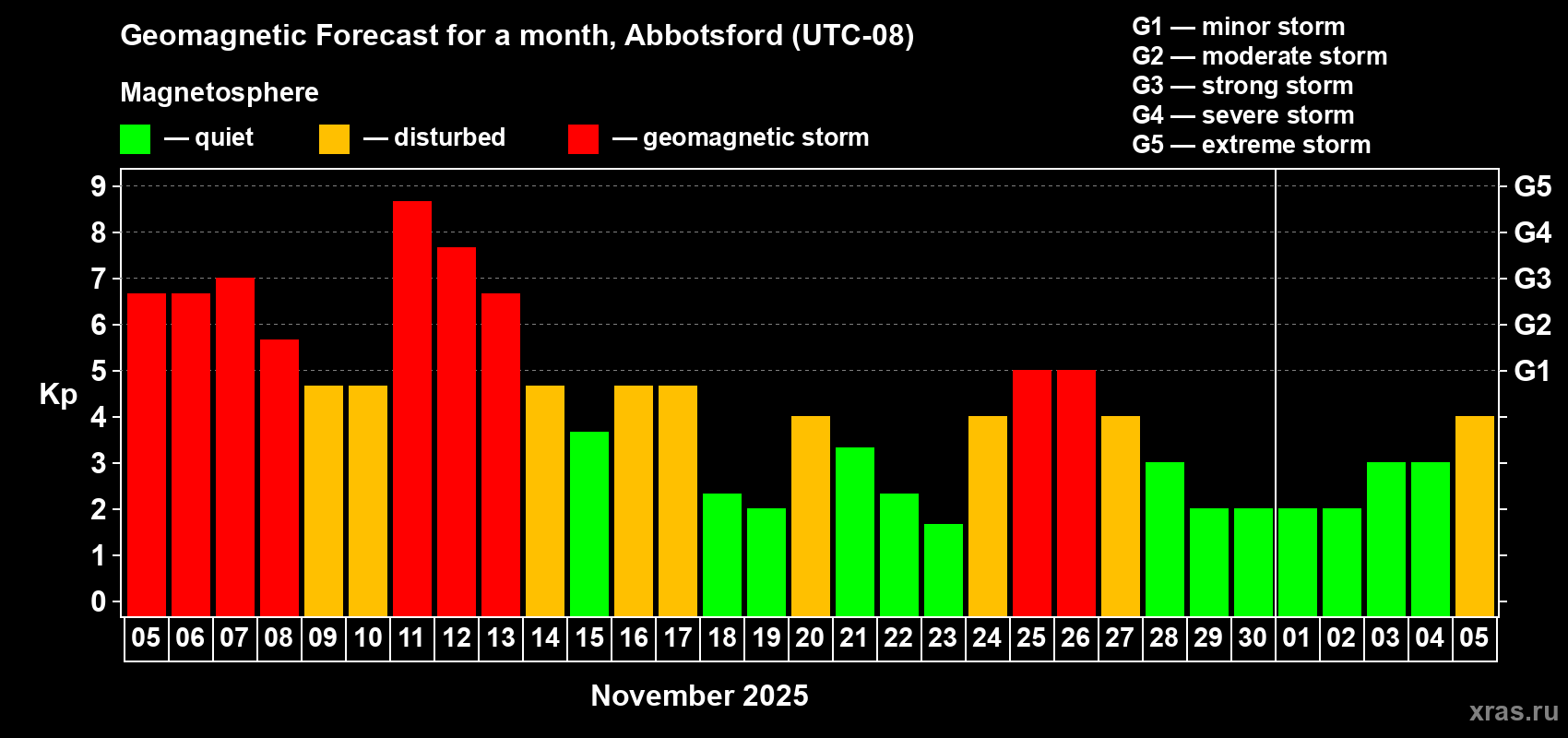 Geomagnetic Forecast for a month, Abbotsford (UTC-08)

Magnetosphere

— quiet — disturbed — geomagnetic storm

G1 — minor storm
G2 — moderate storm
G3 — strong storm
G4 — severe storm
G5 — extreme storm

Kp

9
8
7
6
5
4
3
2
1
0

G5
G4
G3
G2
G1

05 06 07 08 09 10 11 12 13 14 15 16 17 18 19 20 21 22 23 24 25 26 27 28 29 30 01 02 03 04 05

November 2025

xras.ru